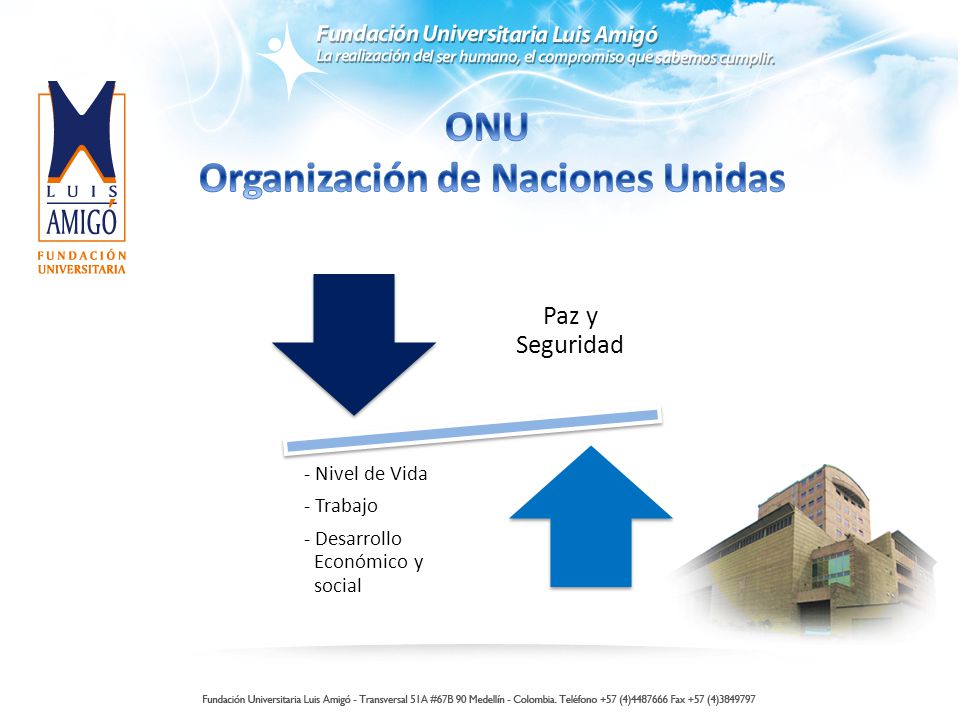 Fundación Universitaria Luis Amigó
La realización del ser humano, el compromiso que sabemos cumplir.

LUIS AMIGÓ
FUNDACIÓN UNIVERSITARIA

ONU
Organización de Naciones Unidas

Paz y Seguridad

- Nivel de Vida
- Trabajo
- Desarrollo Económico y social

Fundación Universitaria Luis Amigó - Transversal 51A #67B 90 Medellín - Colombia. Teléfono +57 (4)4487666 Fax +57 (4)3849797